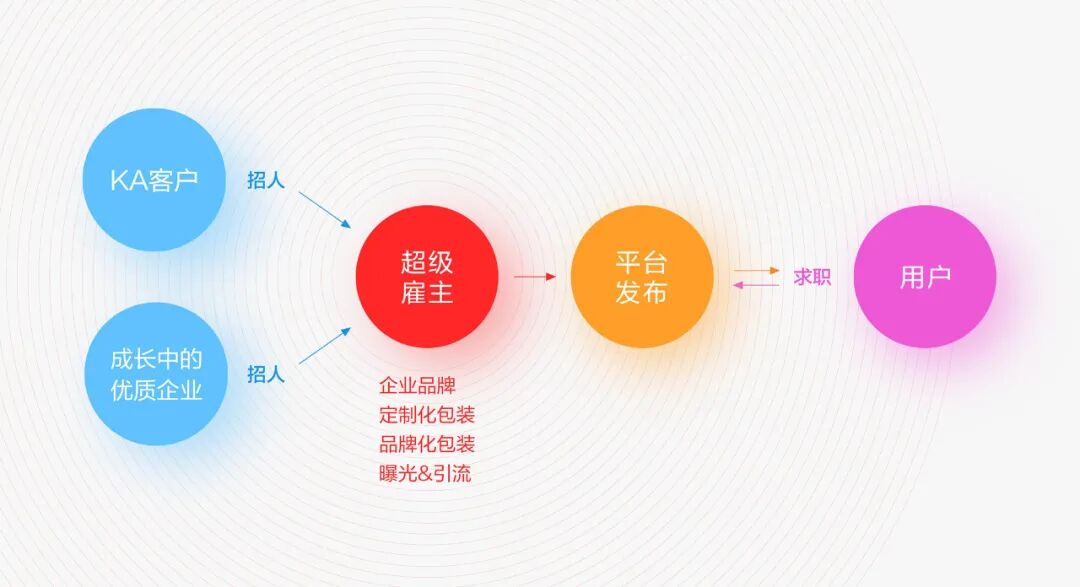 KA客户

招人

成长中的优质企业

招人

超级雇主

企业品牌
定制化包装
品牌化包装
曝光&引流

平台发布

求职

用户